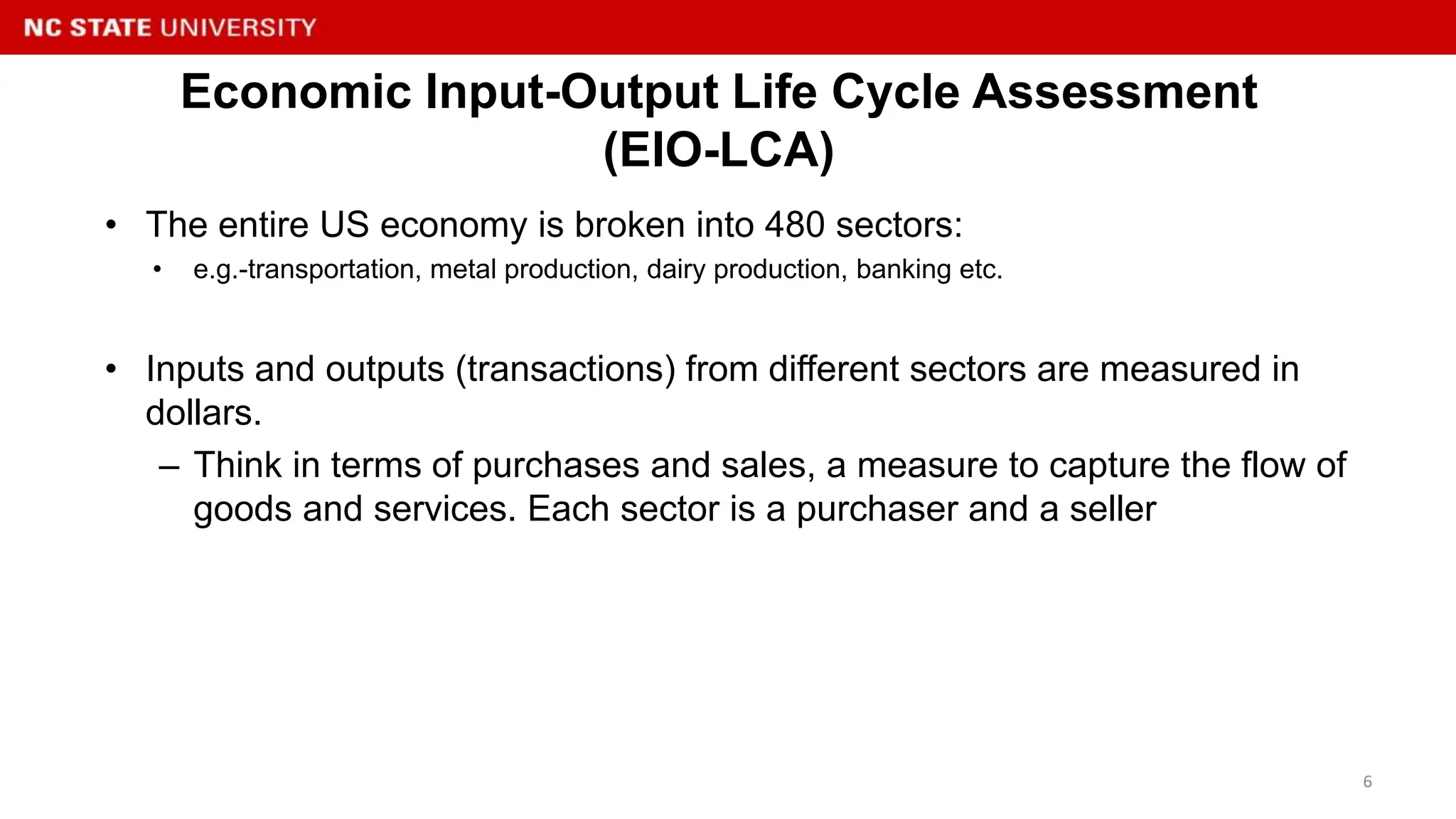 NC STATE UNIVERSITY

Economic Input-Output Life Cycle Assessment (EIO-LCA)

• The entire US economy is broken into 480 sectors:
  • e.g.-transportation, metal production, dairy production, banking etc.

• Inputs and outputs (transactions) from different sectors are measured in dollars.
  – Think in terms of purchases and sales, a measure to capture the flow of goods and services. Each sector is a purchaser and a seller

6